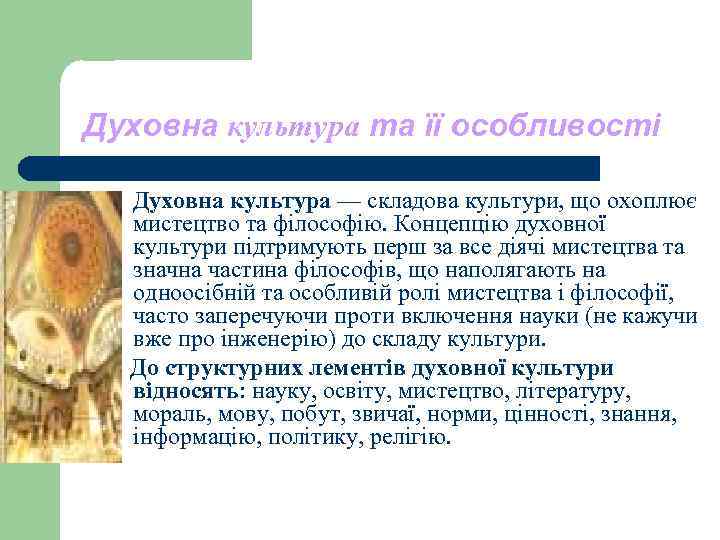 Духовна культура та її особливості

Духовна культура — складова культури, що охоплює мистецтво та філософію. Концепцію духовної культури підтримують перш за все діячі мистецтва та значна частина філософів, що наполягають на одноосібній та особливій ролі мистецтва і філософії, часто заперечуючи проти включення науки (не кажучи вже про інженерію) до складу культури.

До структурних лементів духовної культури відносять: науку, освіту, мистецтво, літературу, мораль, мову, побут, звичаї, норми, цінності, знання, інформацію, політику, релігію.